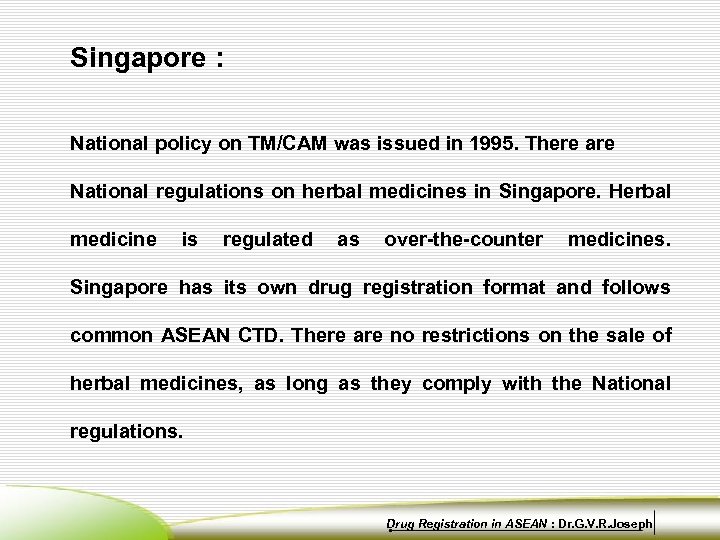 Singapore :

National policy on TM/CAM was issued in 1995. There are National regulations on herbal medicines in Singapore. Herbal medicine is regulated as over-the-counter medicines. Singapore has its own drug registration format and follows common ASEAN CTD. There are no restrictions on the sale of herbal medicines, as long as they comply with the National regulations.

Drug Registration in ASEAN : Dr.G.V.R.Joseph